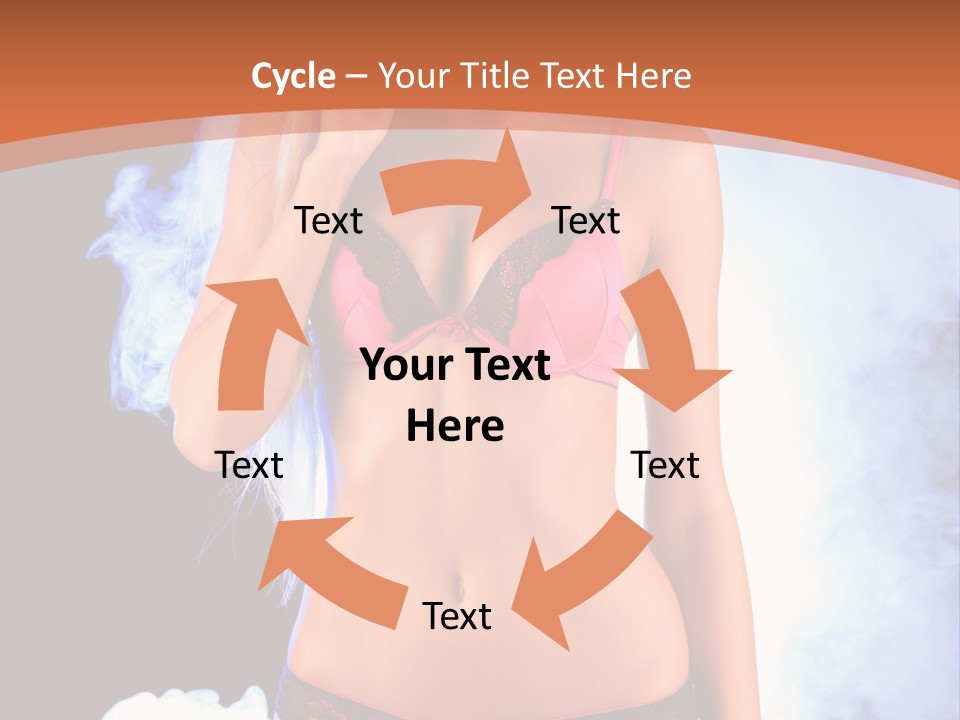 Cycle – Your Title Text Here

Text

Text

Your Text Here

Text

Text

Text